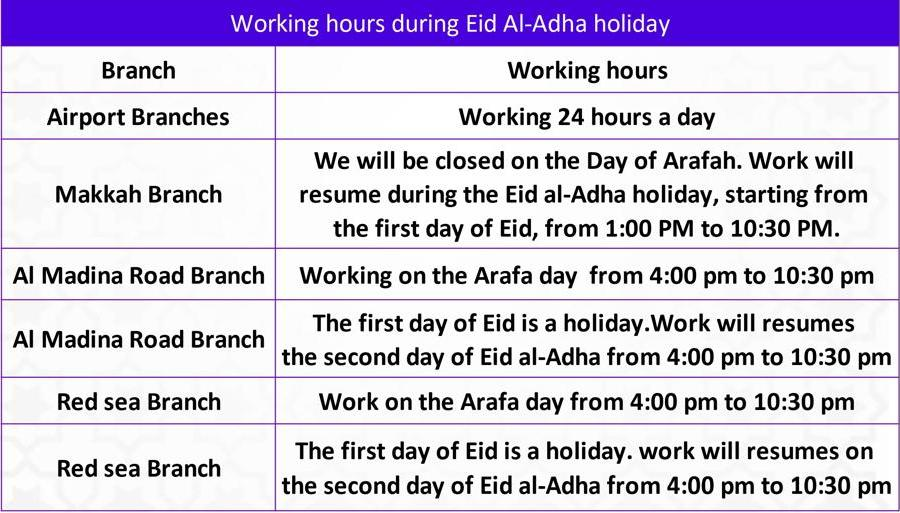 Working hours during Eid Al-Adha holiday

| Branch | Working hours |
|---|---|
| Airport Branches | Working 24 hours a day |
| Makkah Branch | We will be closed on the Day of Arafah. Work will resume during the Eid al-Adha holiday, starting from the first day of Eid, from 1:00 PM to 10:30 PM. |
| Al Madina Road Branch | Working on the Arafa day from 4:00 pm to 10:30 pm |
| Al Madina Road Branch | The first day of Eid is a holiday.Work will resumes the second day of Eid al-Adha from 4:00 pm to 10:30 pm |
| Red sea Branch | Work on the Arafa day from 4:00 pm to 10:30 pm |
| Red sea Branch | The first day of Eid is a holiday. work will resumes on the second day of Eid al-Adha from 4:00 pm to 10:30 pm |